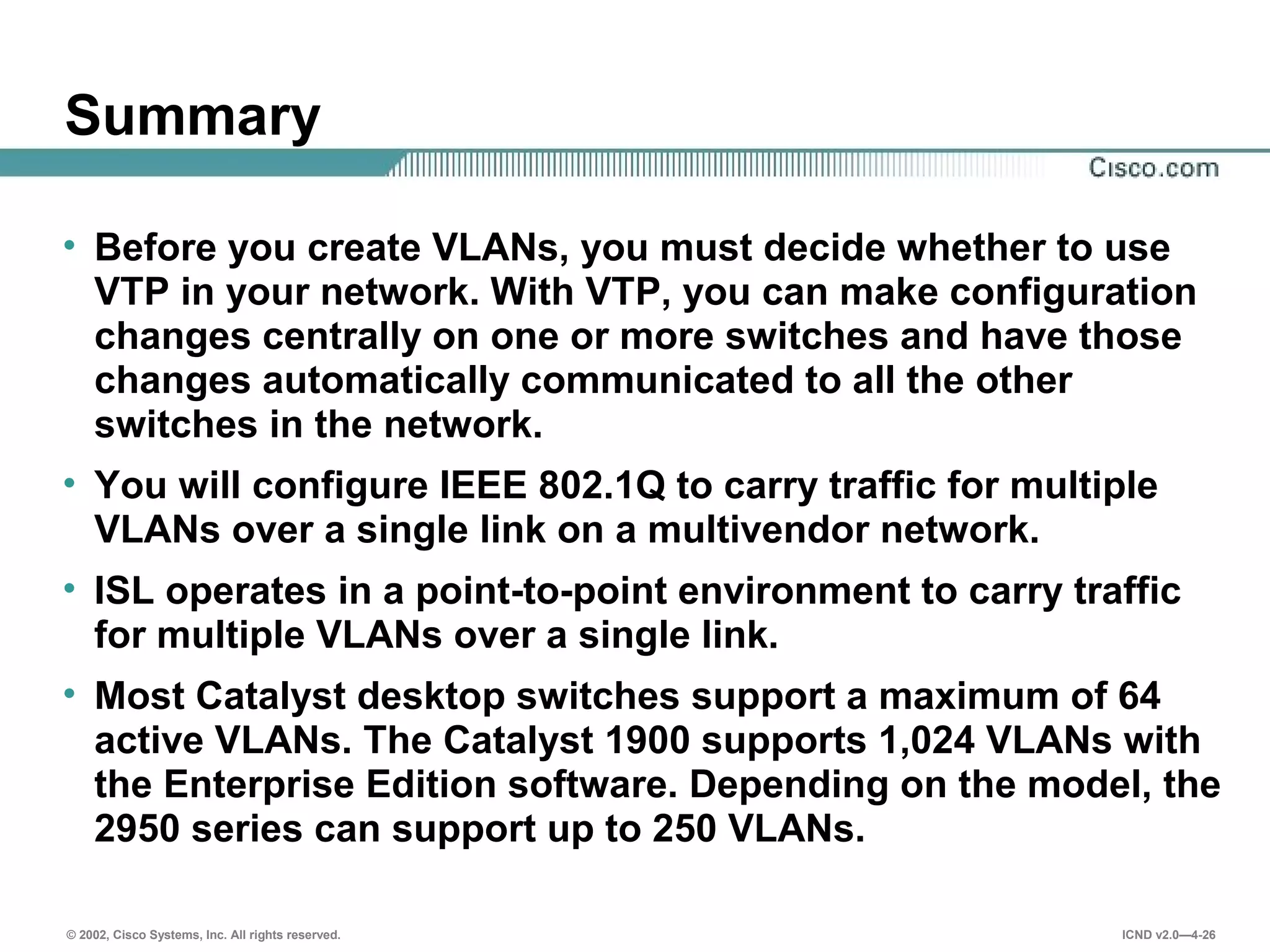 Summary

Cisco.com

• Before you create VLANs, you must decide whether to use VTP in your network. With VTP, you can make configuration changes centrally on one or more switches and have those changes automatically communicated to all the other switches in the network.

• You will configure IEEE 802.1Q to carry traffic for multiple VLANs over a single link on a multivendor network.

• ISL operates in a point-to-point environment to carry traffic for multiple VLANs over a single link.

• Most Catalyst desktop switches support a maximum of 64 active VLANs. The Catalyst 1900 supports 1,024 VLANs with the Enterprise Edition software. Depending on the model, the 2950 series can support up to 250 VLANs.

© 2002, Cisco Systems, Inc. All rights reserved.

ICND v2.0—4-26